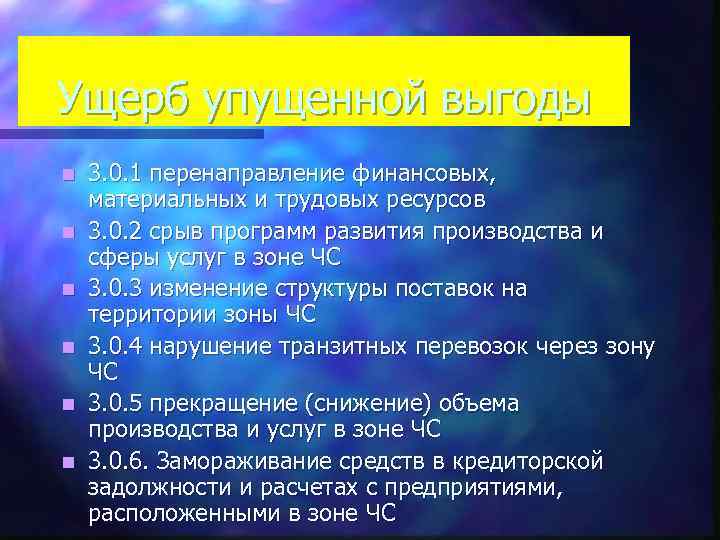 Ущерб упущенной выгоды

- 3.0.1 перенаправление финансовых, материальных и трудовых ресурсов
- 3.0.2 срыв программ развития производства и сферы услуг в зоне ЧС
- 3.0.3 изменение структуры поставок на территории зоны ЧС
- 3.0.4 нарушение транзитных перевозок через зону ЧС
- 3.0.5 прекращение (снижение) объема производства и услуг в зоне ЧС
- 3.0.6. Замораживание средств в кредиторской задолжности и расчетах с предприятиями, расположенными в зоне ЧС